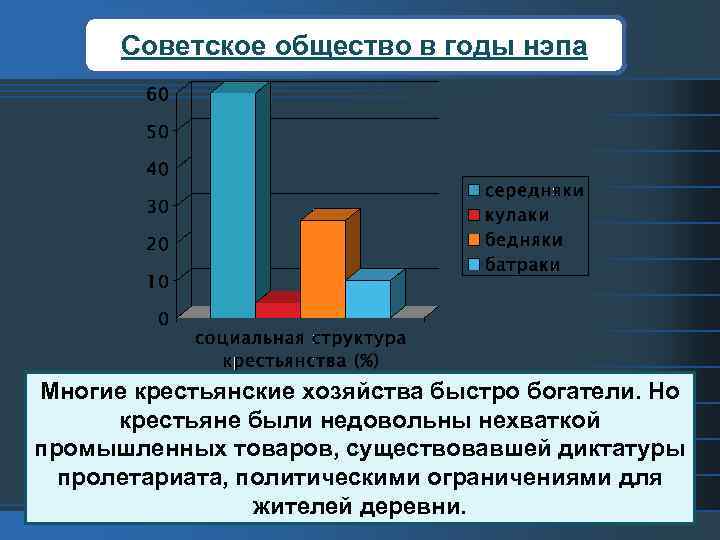 Советское общество в годы нэпа

60
50
40
30
20
10
0

середняки
кулаки
бедняки
батраки

социальная структура крестьянства (%)

Многие крестьянские хозяйства быстро богатели. Но крестьяне были недовольны нехваткой промышленных товаров, существовавшей диктатуры пролетариата, политическими ограничениями для жителей деревни.